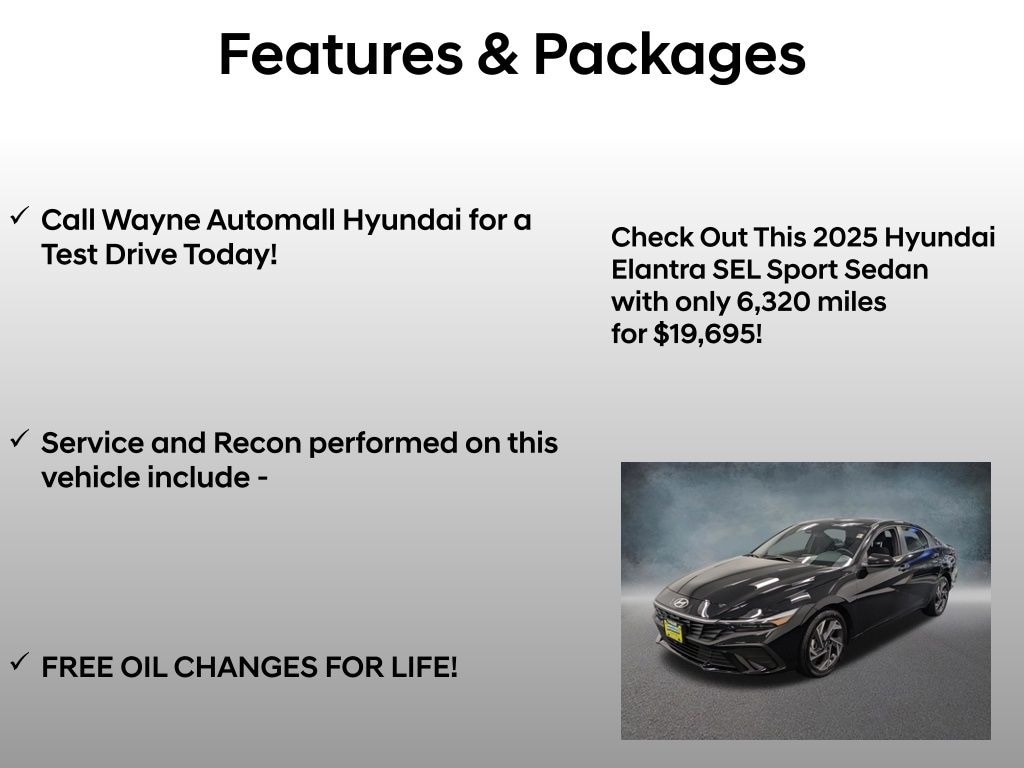 Features & Packages

✓ Call Wayne Automall Hyundai for a Test Drive Today!

✓ Service and Recon performed on this vehicle include -

✓ FREE OIL CHANGES FOR LIFE!

Check Out This 2025 Hyundai Elantra SEL Sport Sedan with only 6,320 miles for $19,695!